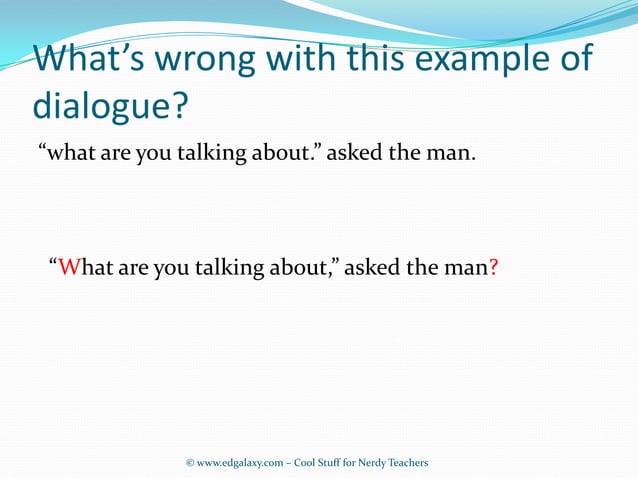 What’s wrong with this example of dialogue?

“what are you talking about.” asked the man.

“What are you talking about,” asked the man?

© www.edgalaxy.com – Cool Stuff for Nerdy Teachers